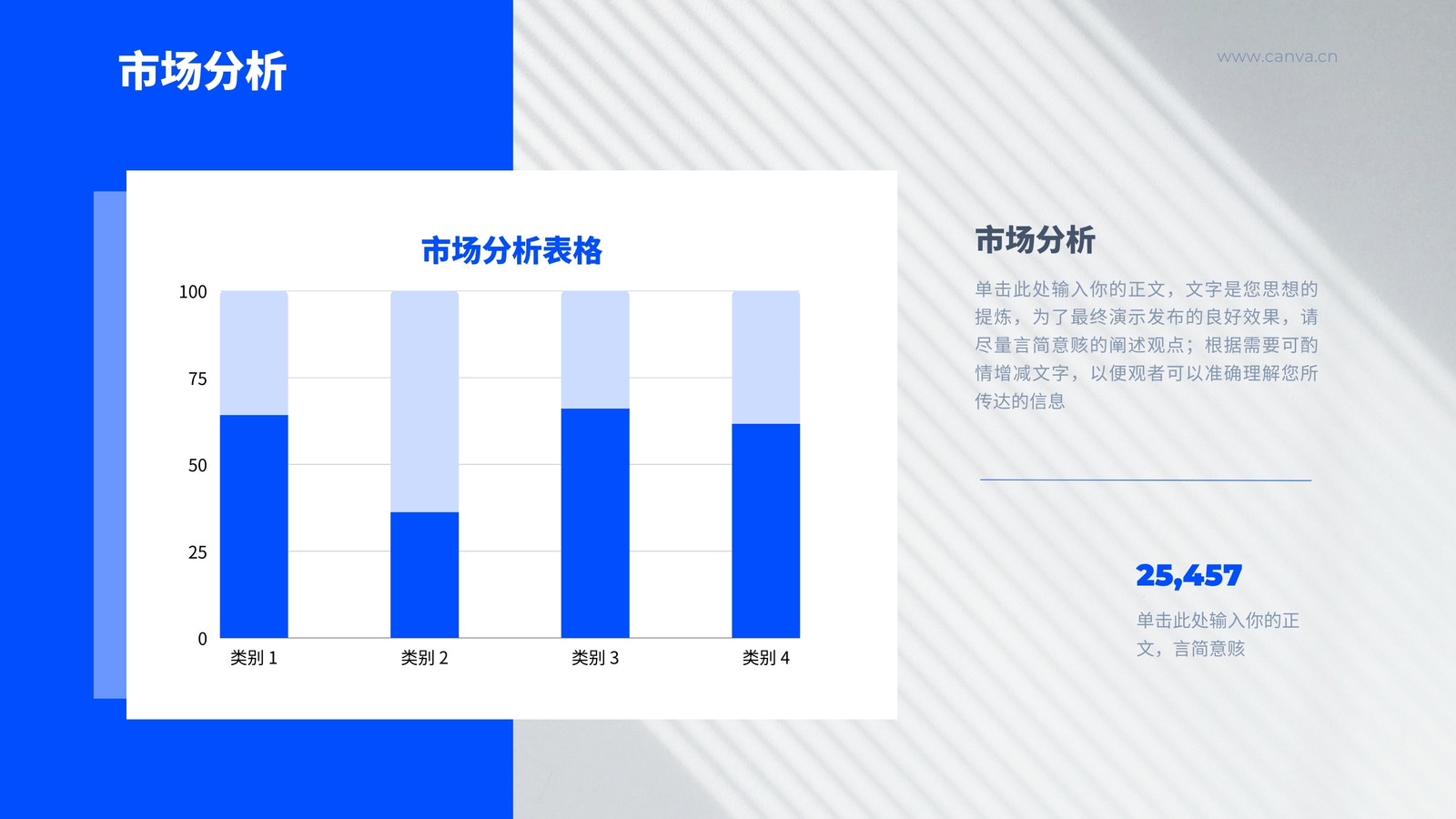 市场分析

www.canva.cn

市场分析表格

100
75
50
25
0

类别 1
类别 2
类别 3
类别 4

市场分析

单击此处输入你的正文，文字是您思想的提炼，为了最终演示发布的良好效果，请尽量言简意赅的阐述观点；根据需要可酌情增减文字，以便观者可以准确理解您所传达的信息

25,457

单击此处输入你的正文，言简意赅